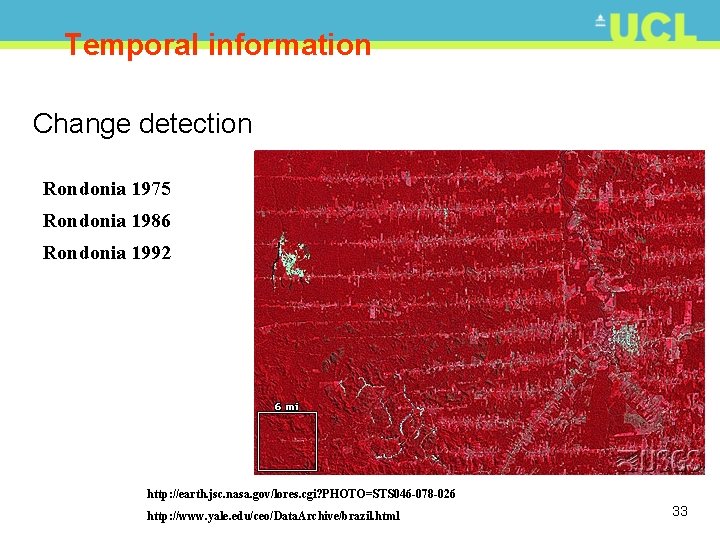 UCL

Temporal information

Change detection

Rondonia 1975

Rondonia 1986

Rondonia 1992

6 mi

USGS

http://earth.jsc.nasa.gov/lores.cgi?PHOTO=STS046-078-026

http://www.yale.edu/ceo/DataArchive/brazil.html

33